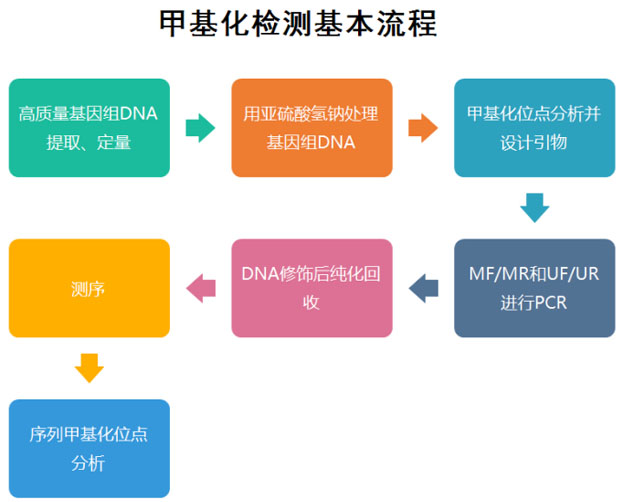 甲基化检测基本流程

高质量基因组DNA提取、定量

用亚硫酸氢钠处理基因组DNA

甲基化位点分析并设计引物

MF/MR和UF/UR进行PCR

DNA修饰后纯化回收

测序

序列甲基化位点分析